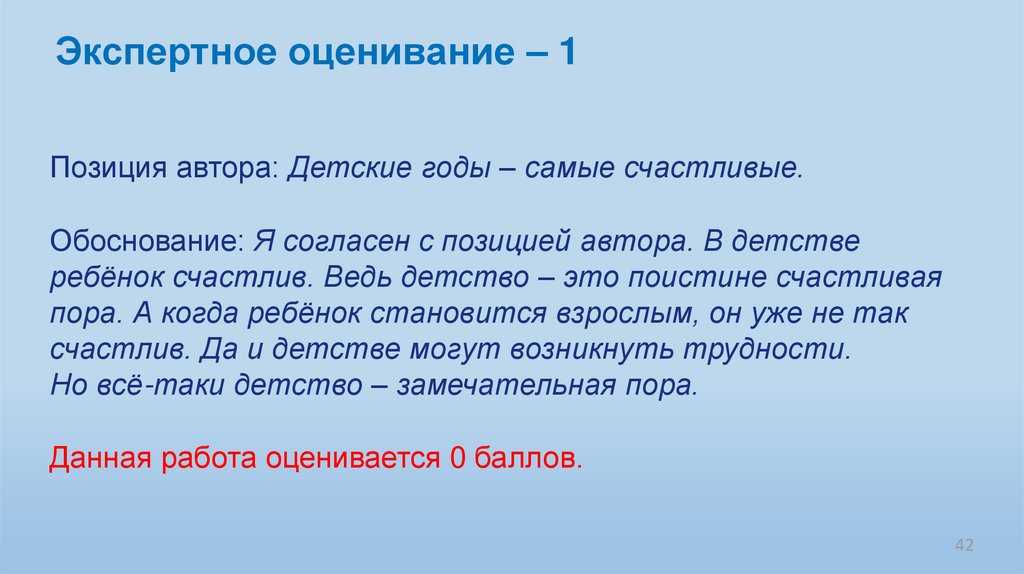 Экспертное оценивание – 1

Позиция автора: Детские годы – самые счастливые.

Обоснование: Я согласен с позицией автора. В детстве ребёнок счастлив. Ведь детство – это поистине счастливая пора. А когда ребёнок становится взрослым, он уже не так счастлив. Да и детстве могут возникнуть трудности. Но всё-таки детство – замечательная пора.

Данная работа оценивается 0 баллов.

42